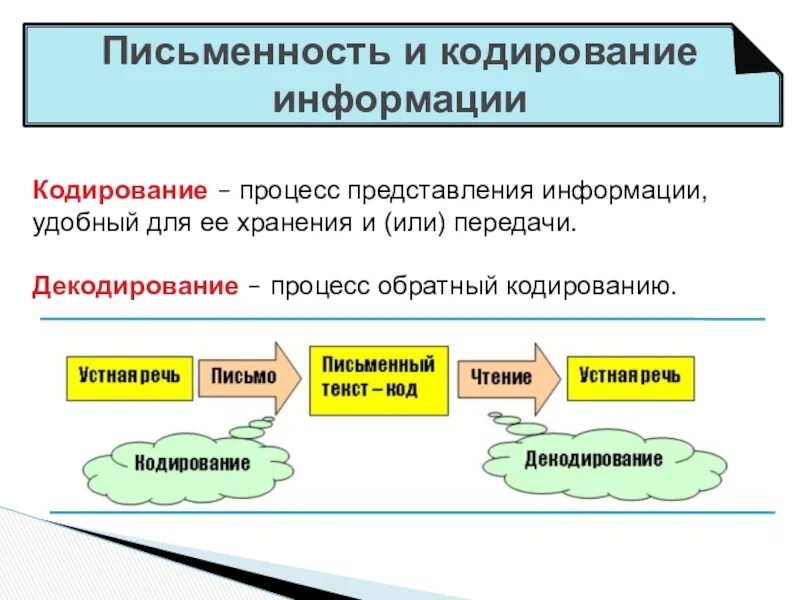 Письменность и кодирование информации

Кодирование – процесс представления информации, удобный для ее хранения и (или) передачи.

Декодирование – процесс обратный кодированию.

Устная речь

Письмо

Письменный текст – код

Чтение

Устная речь

Кодирование

Декодирование